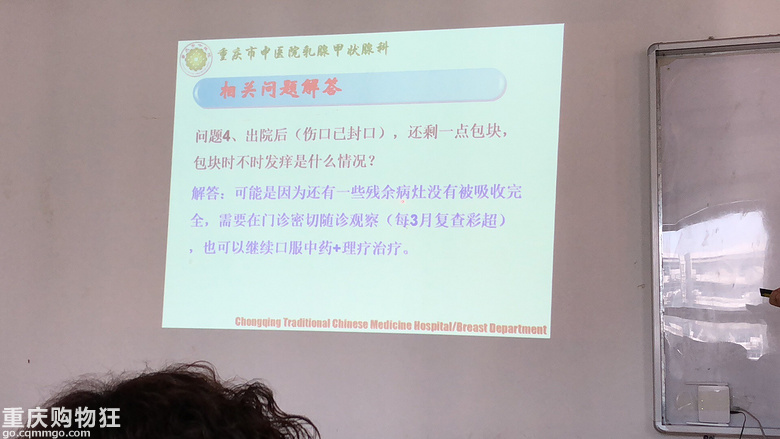 重庆市中医院乳腺甲状腺科

相关问题解答

问题4、出院后（伤口已封口），还剩一点包块，包块时不时发痒是什么情况？

解答：可能是因为还有一些残余病灶没有被吸收完全，需要在门诊密切随诊观察（每3月复查彩超），也可以继续口服中药+理疗治疗。

Chongqing Traditional Chinese Medicine Hospital/Breast Department

重庆购物狂
go.cqmmgo.com